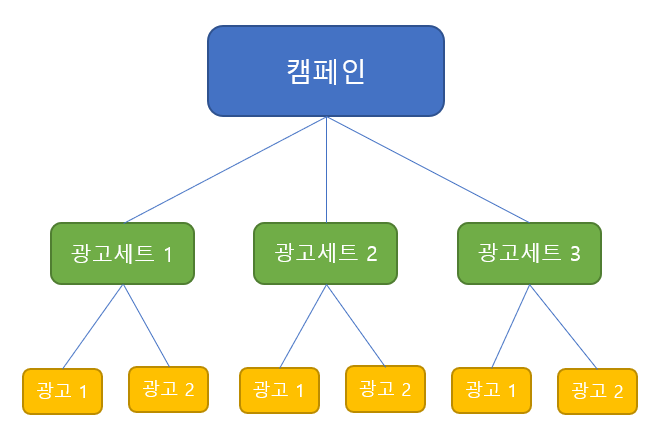 캠페인

광고세트 1

광고세트 2

광고세트 3

광고 1

광고 2

광고 1

광고 2

광고 1

광고 2